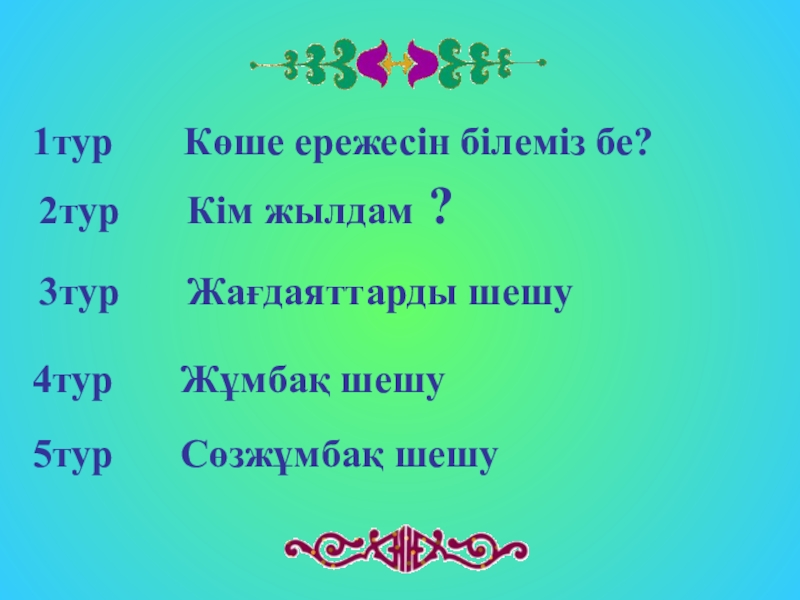 1тур Көше ережесін білеміз бе?

2тур Кім жылдам ?

3тур Жағдаяттарды шешу

4тур Жұмбақ шешу

5тур Сөзжұмбақ шешу